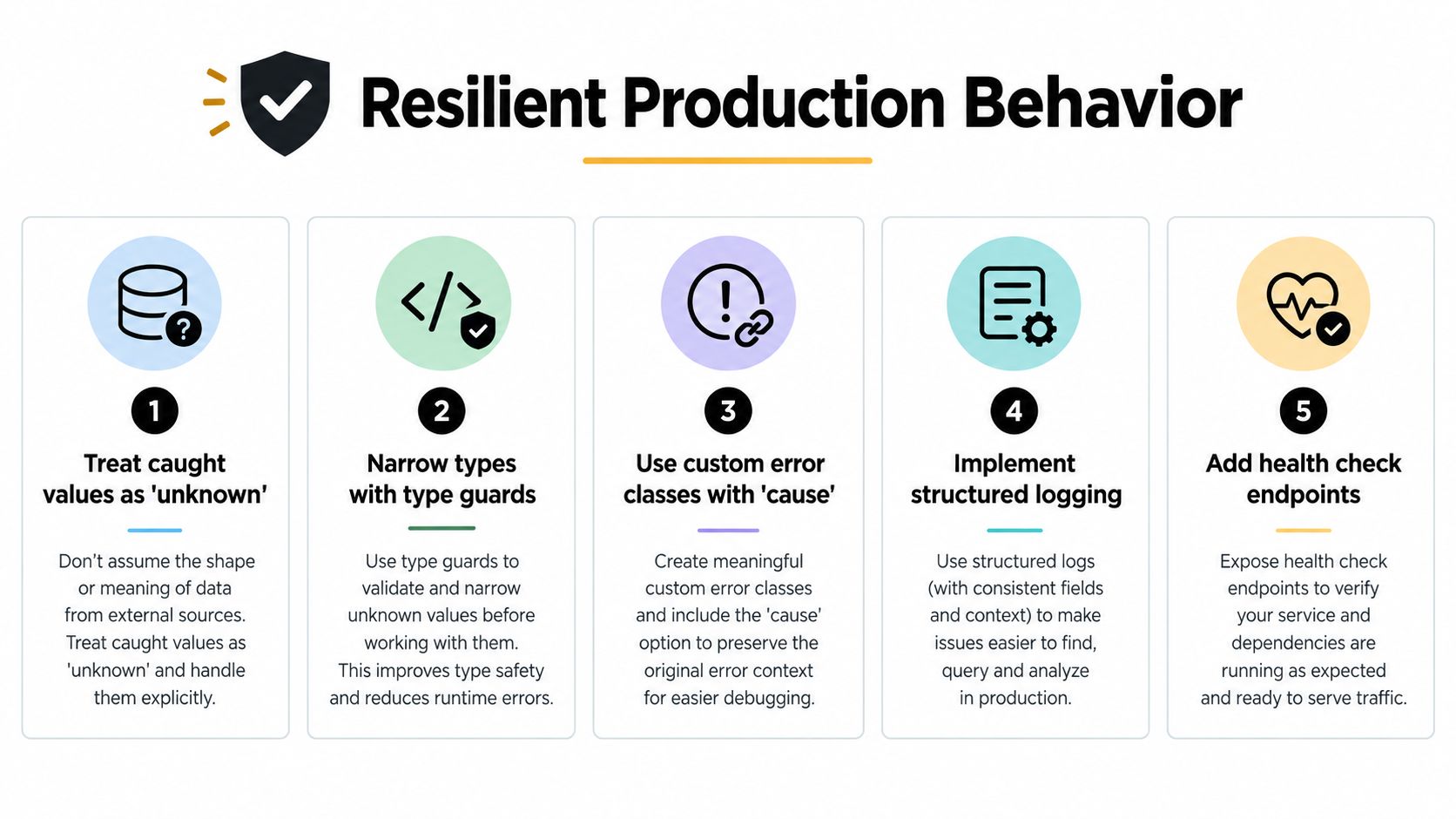 Resilient Production Behavior

1

Treat caught values as 'unknown'

Don't assume the shape or meaning of data from external sources. Treat caught values as 'unknown' and handle them explicitly.

2

Narrow types with type guards

Use type guards to validate and narrow unknown values before working with them. This improves type safety and reduces runtime errors.

3

Use custom error classes with 'cause'

Create meaningful custom error classes and include the 'cause' option to preserve the original error context for easier debugging.

4

Implement structured logging

Use structured logs (with consistent fields and context) to make issues easier to find, query and analyze in production.

5

Add health check endpoints

Expose health check endpoints to verify your service and dependencies are running as expected and ready to serve traffic.